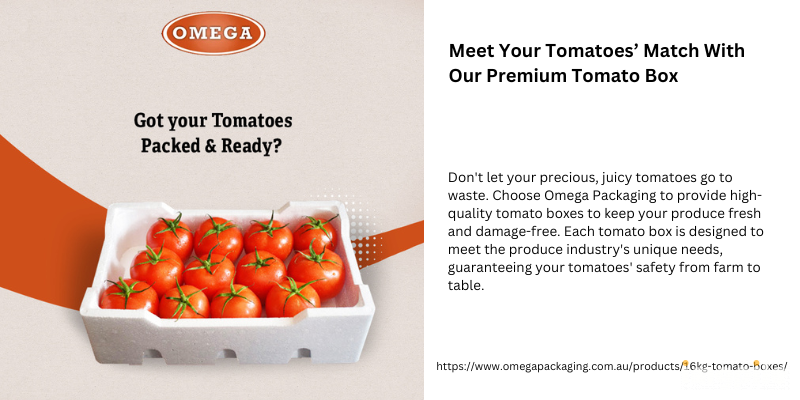 OMEGA

Got your Tomatoes Packed & Ready?

Meet Your Tomatoes' Match With Our Premium Tomato Box

Don't let your precious, juicy tomatoes go to waste. Choose Omega Packaging to provide high-quality tomato boxes to keep your produce fresh and damage-free. Each tomato box is designed to meet the produce industry's unique needs, guaranteeing your tomatoes' safety from farm to table.

https://www.omegapackaging.com.au/products/16kg-tomato-boxes/